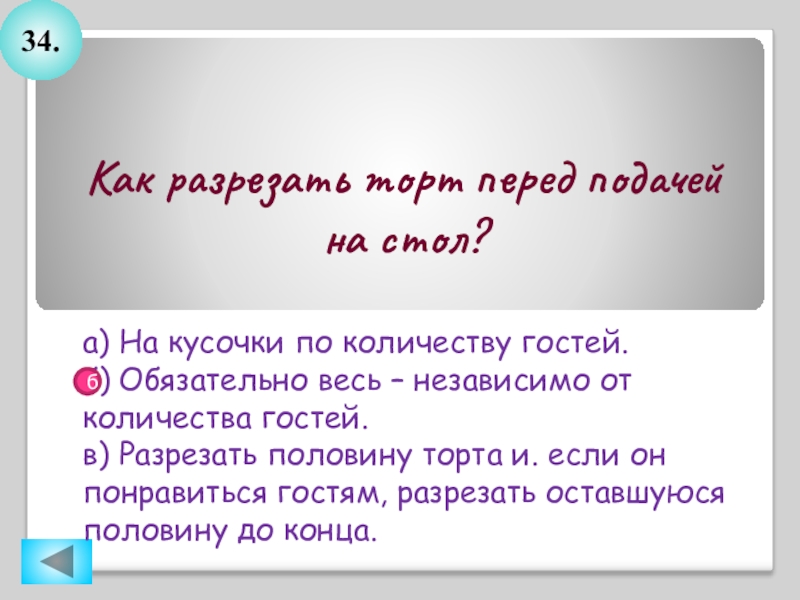 34.

Как разрезать торт перед подачей на стол?

а) На кусочки по количеству гостей.
б) Обязательно весь – независимо от количества гостей.
в) Разрезать половину торта и. если он понравиться гостям, разрезать оставшуюся половину до конца.